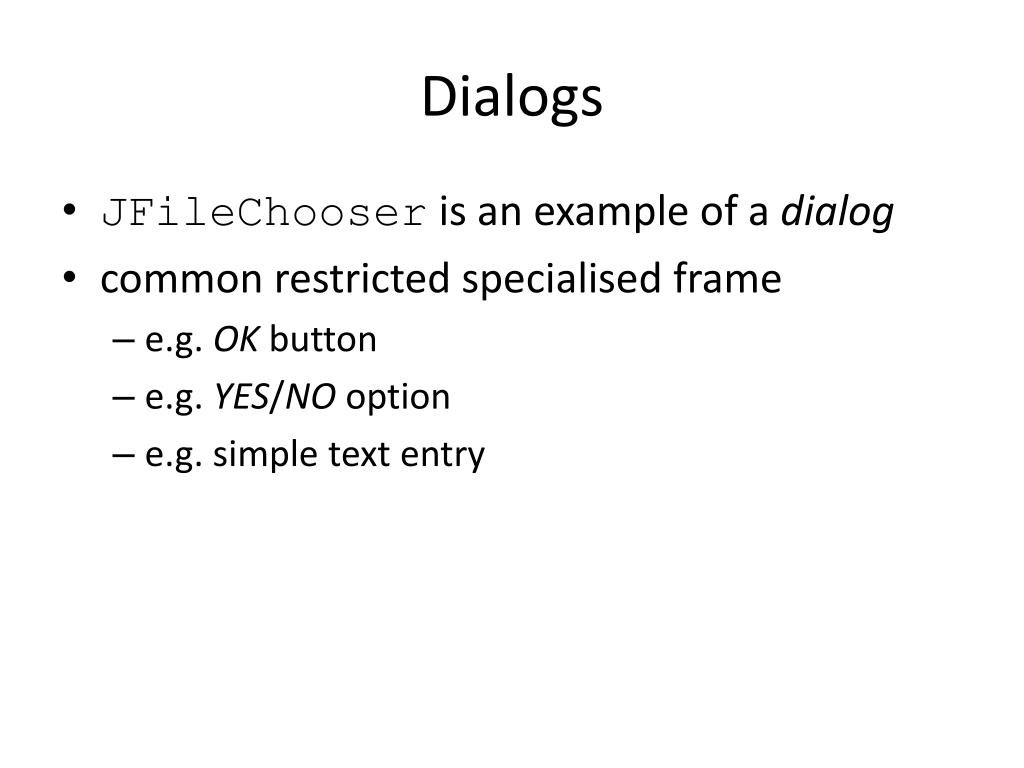 Dialogs

• JFileChooser is an example of a dialog
• common restricted specialised frame
– e.g. OK button
– e.g. YES/NO option
– e.g. simple text entry